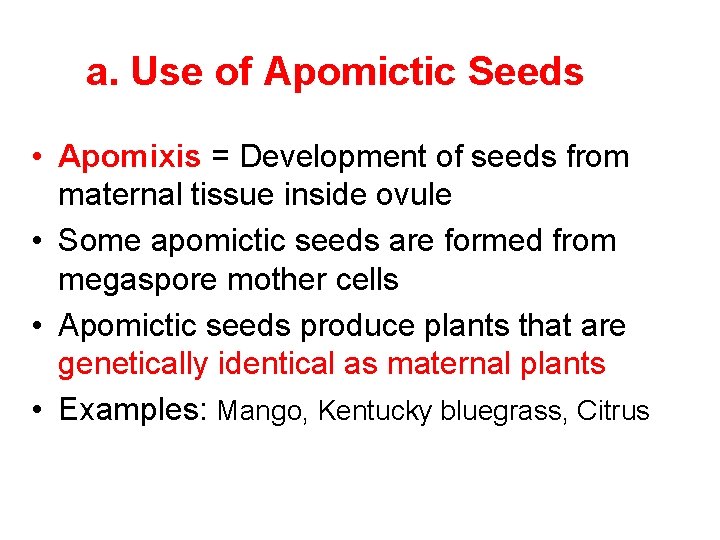 a. Use of Apomictic Seeds

• Apomixis = Development of seeds from maternal tissue inside ovule
• Some apomictic seeds are formed from megaspore mother cells
• Apomictic seeds produce plants that are genetically identical as maternal plants
• Examples: Mango, Kentucky bluegrass, Citrus